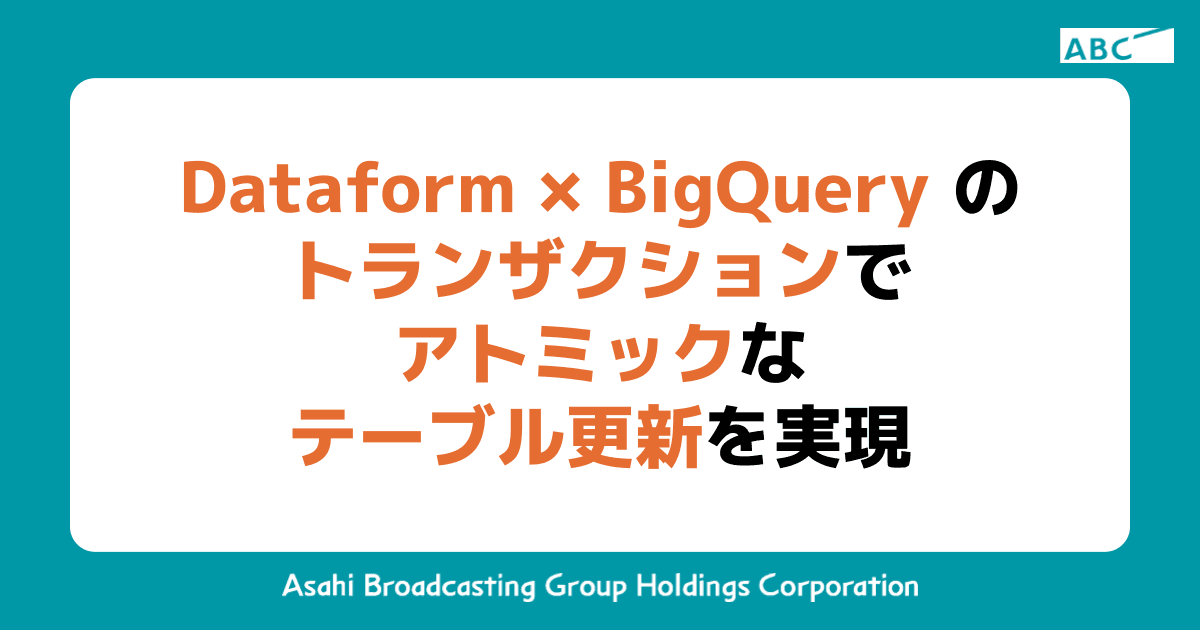 ABC

Dataform × BigQuery の
トランザクションで
アトミックな
テーブル更新を実現

Asahi Broadcasting Group Holdings Corporation